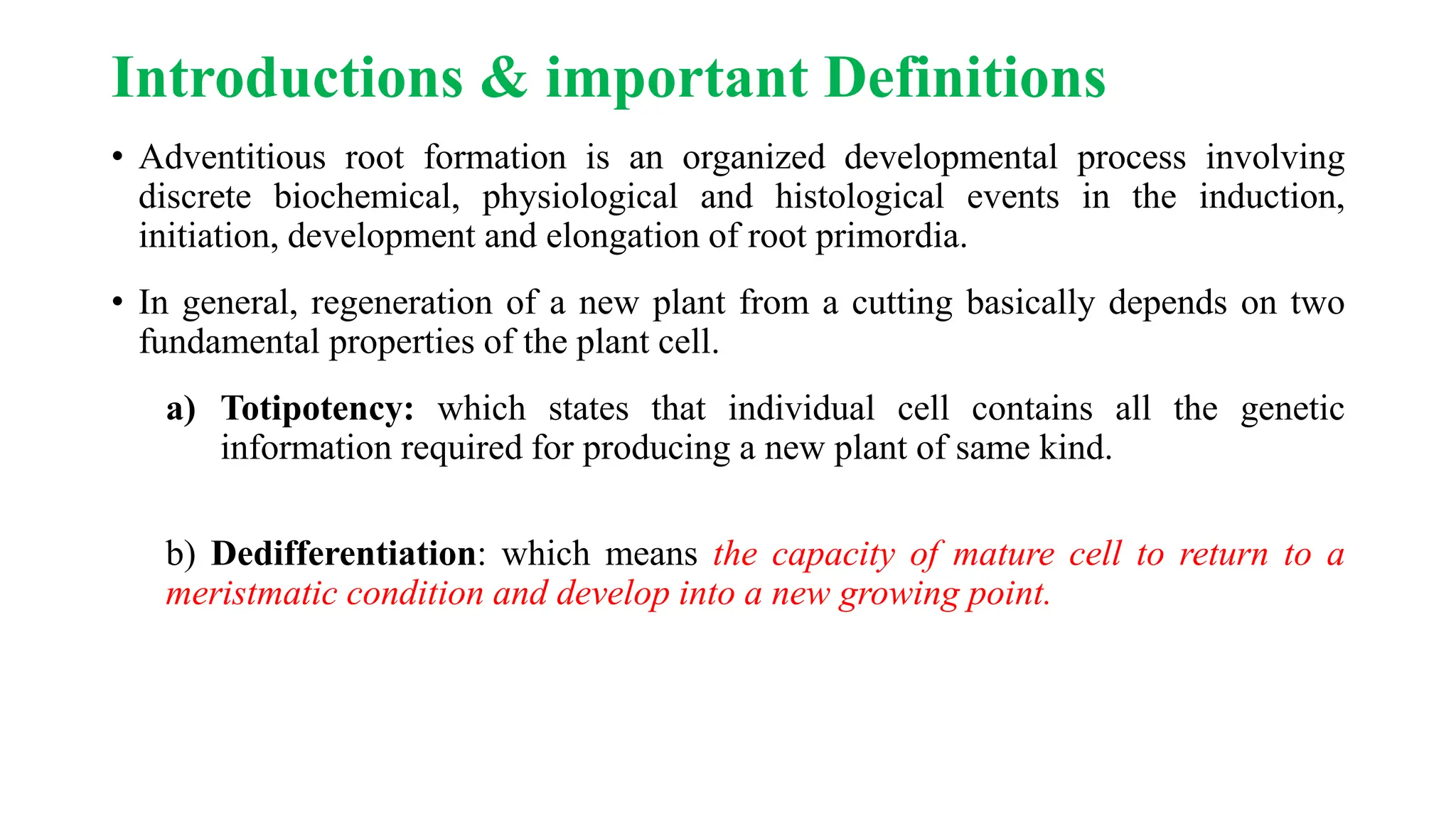 Introductions & important Definitions

• Adventitious root formation is an organized developmental process involving discrete biochemical, physiological and histological events in the induction, initiation, development and elongation of root primordia.

• In general, regeneration of a new plant from a cutting basically depends on two fundamental properties of the plant cell.

a) Totipotency: which states that individual cell contains all the genetic information required for producing a new plant of same kind.

b) Dedifferentiation: which means the capacity of mature cell to return to a meristmatic condition and develop into a new growing point.